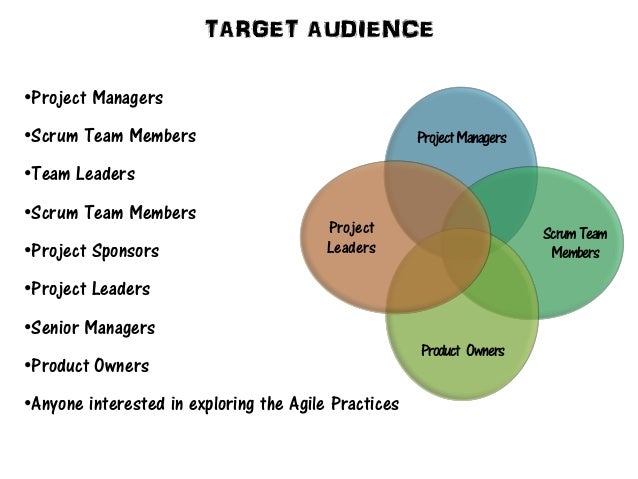 TARGET AUDIENCE

•Project Managers

•Scrum Team Members

•Team Leaders

•Scrum Team Members

•Project Sponsors

•Project Leaders

•Senior Managers

•Product Owners

•Anyone interested in exploring the Agile Practices

Project Managers

Project Leaders

Scrum Team Members

Product Owners